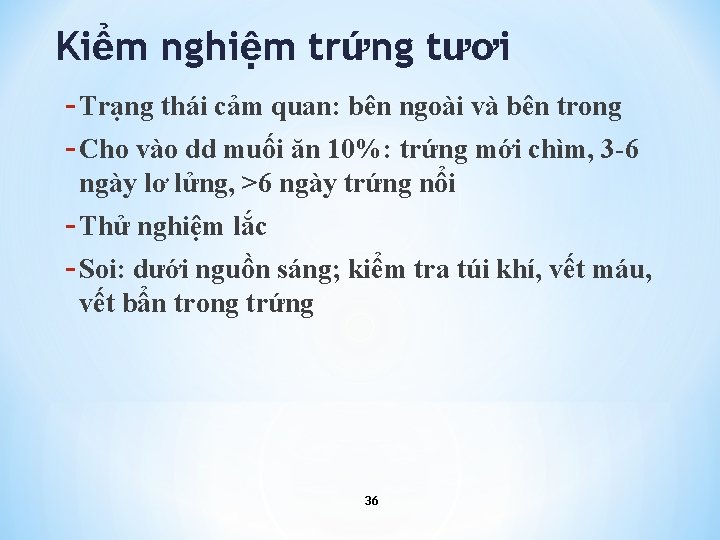 Kiểm nghiệm trứng tươi

- Trạng thái cảm quan: bên ngoài và bên trong

- Cho vào dd muối ăn 10%: trứng mới chìm, 3-6 ngày lơ lửng, >6 ngày trứng nổi

- Thử nghiệm lắc

- Soi: dưới nguồn sáng; kiểm tra túi khí, vết máu, vết bẩn trong trứng

36